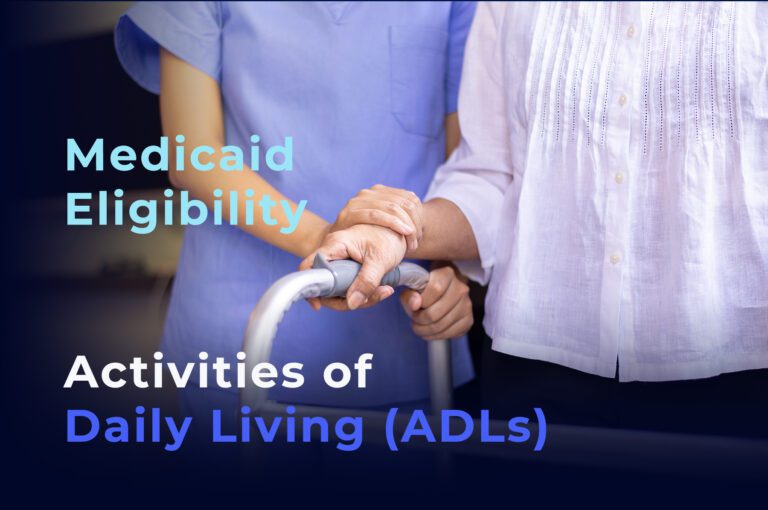 Medicaid Eligibility

Activities of Daily Living (ADLs)